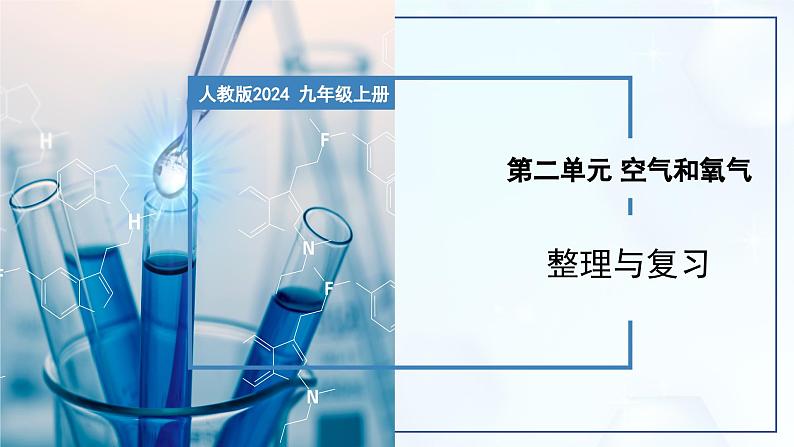 人教版2024 九年级上册

第二单元 空气和氧气

整理与复习